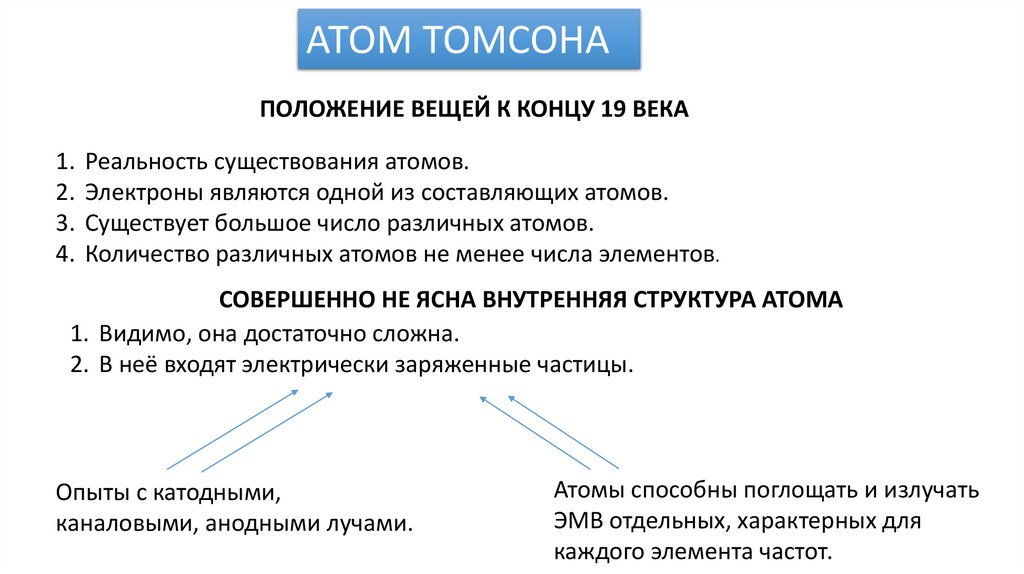 АТОМ ТОМСОНА

ПОЛОЖЕНИЕ ВЕЩЕЙ К КОНЦУ 19 ВЕКА

1. Реальность существования атомов.
2. Электроны являются одной из составляющих атомов.
3. Существует большое число различных атомов.
4. Количество различных атомов не менее числа элементов.

СОВЕРШЕННО НЕ ЯСНА ВНУТРЕННЯЯ СТРУКТУРА АТОМА

1. Видимо, она достаточно сложна.
2. В неё входят электрически заряженные частицы.

Опыты с катодными, каналовыми, анодными лучами.

Атомы способны поглощать и излучать ЭМВ отдельных, характерных для каждого элемента частот.